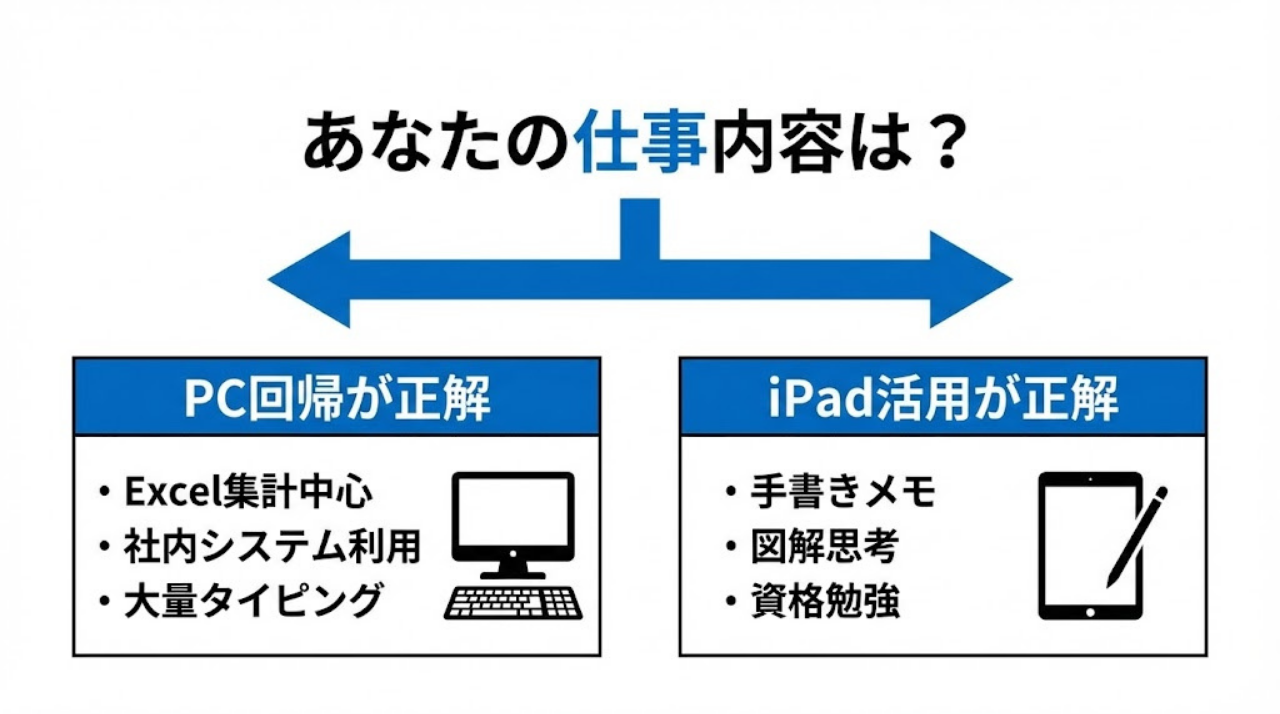 あなたの仕事内容は？

PC回帰が正解

・Excel集計中心
・社内システム利用
・大量タイピング

iPad活用が正解

・手書きメモ
・図解思考
・資格勉強